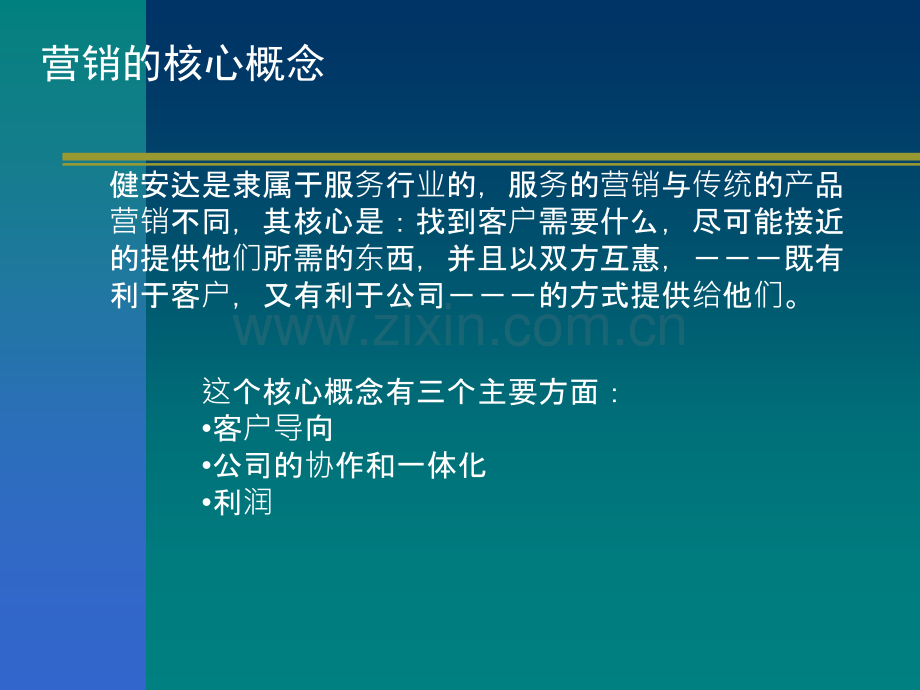 营销的核心概念

健安达是隶属于服务行业的，服务的营销与传统的产品营销不同，其核心是：找到客户需要什么，尽可能接近的提供他们所需的东西，并且以双方互惠，———既有利于客户，又有利于公司———的方式提供给他们。

www.zixin.com.cn

这个核心概念有三个主要方面：
•客户导向
•公司的协作和一体化
•利润